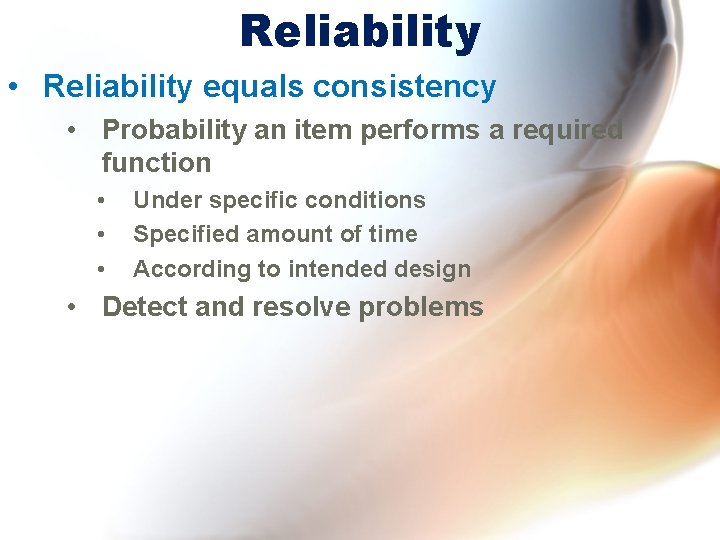 Reliability

• Reliability equals consistency
  • Probability an item performs a required function
    • Under specific conditions
    • Specified amount of time
    • According to intended design
  • Detect and resolve problems